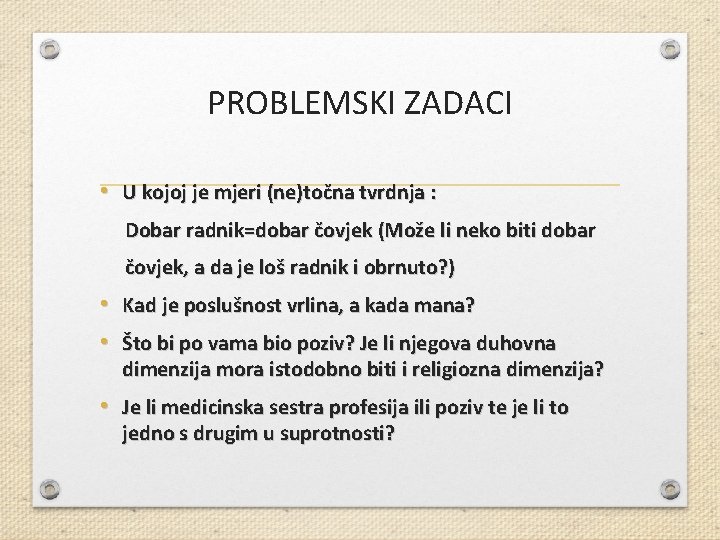 PROBLEMSKI ZADACI

• U kojoj je mjeri (ne)točna tvrdnja :
Dobar radnik=dobar čovjek (Može li neko biti dobar čovjek, a da je loš radnik i obrnuto?)

• Kad je poslušnost vrlina, a kada mana?

• Što bi po vama bio poziv? Je li njegova duhovna dimenzija mora istodobno biti i religiozna dimenzija?

• Je li medicinska sestra profesija ili poziv te je li to jedno s drugim u suprotnosti?